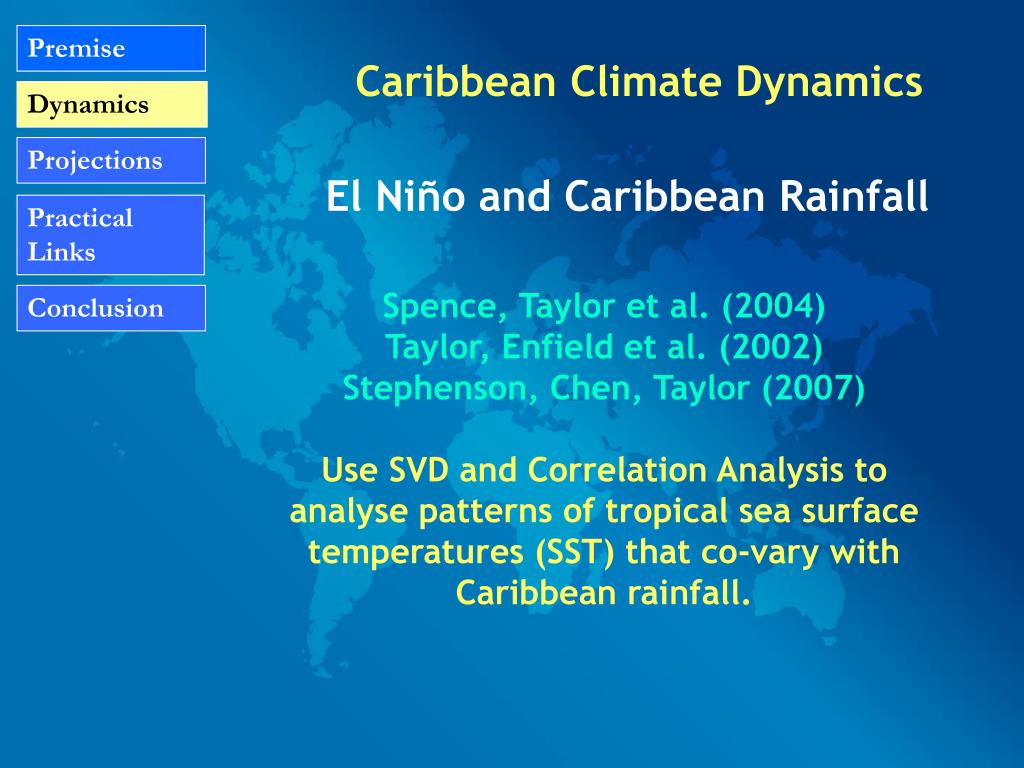 Premise

Dynamics

Projections

Practical Links

Conclusion

Caribbean Climate Dynamics

El Niño and Caribbean Rainfall

Spence, Taylor et al. (2004)
Taylor, Enfield et al. (2002)
Stephenson, Chen, Taylor (2007)

Use SVD and Correlation Analysis to analyse patterns of tropical sea surface temperatures (SST) that co-vary with Caribbean rainfall.